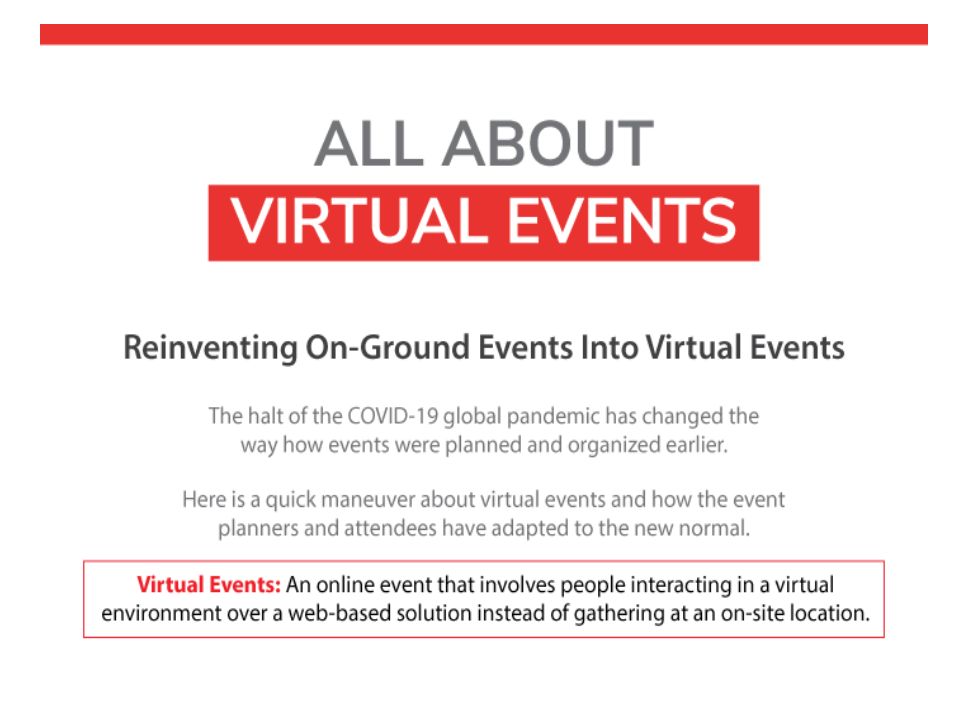 ALL ABOUT
VIRTUAL EVENTS

Reinventing On-Ground Events Into Virtual Events

The halt of the COVID-19 global pandemic has changed the way how events were planned and organized earlier.

Here is a quick maneuver about virtual events and how the event planners and attendees have adapted to the new normal.

Virtual Events: An online event that involves people interacting in a virtual environment over a web-based solution instead of gathering at an on-site location.